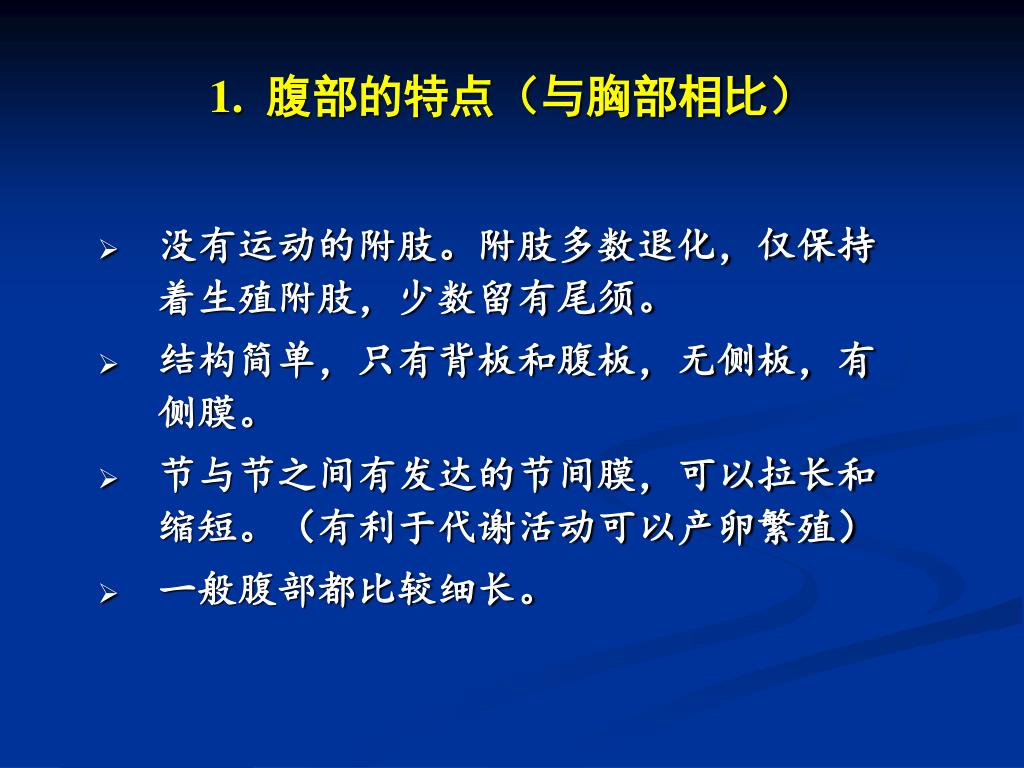 1. 腹部的特点（与胸部相比）

➢ 没有运动的附肢。附肢多数退化，仅保持着生殖附肢，少数留有尾须。

➢ 结构简单，只有背板和腹板，无侧板，有侧膜。

➢ 节与节之间有发达的节间膜，可以拉长和缩短。（有利于代谢活动可以产卵繁殖）

➢ 一般腹部都比较细长。